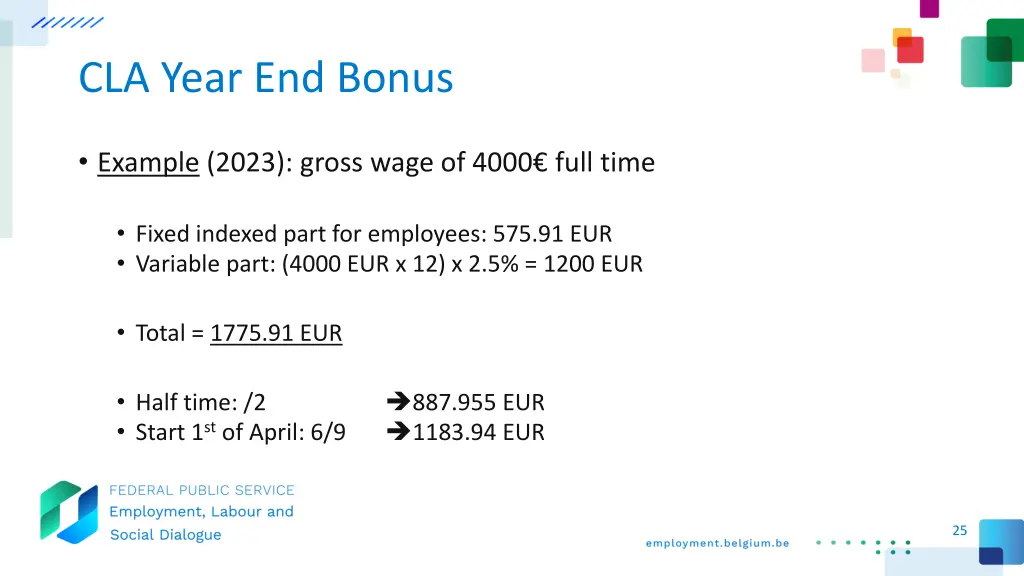 CLA Year End Bonus

• Example (2023): gross wage of 4000€ full time

• Fixed indexed part for employees: 575.91 EUR
• Variable part: (4000 EUR x 12) x 2.5% = 1200 EUR

• Total = 1775.91 EUR

• Half time: /2 ➔887.955 EUR
• Start 1$^{st}$ of April: 6/9 ➔1183.94 EUR

FEDERAL PUBLIC SERVICE
Employment, Labour and Social Dialogue

employment.belgium.be

25